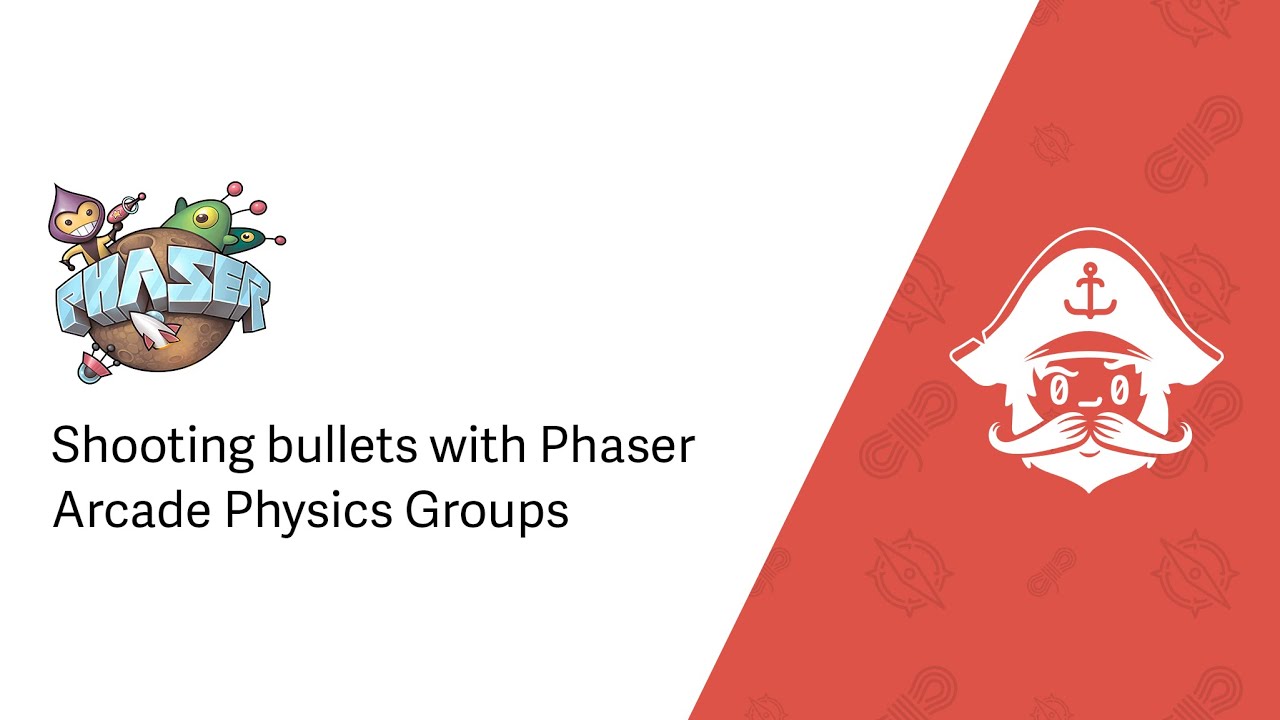 PHASER

Shooting bullets with Phaser Arcade Physics Groups